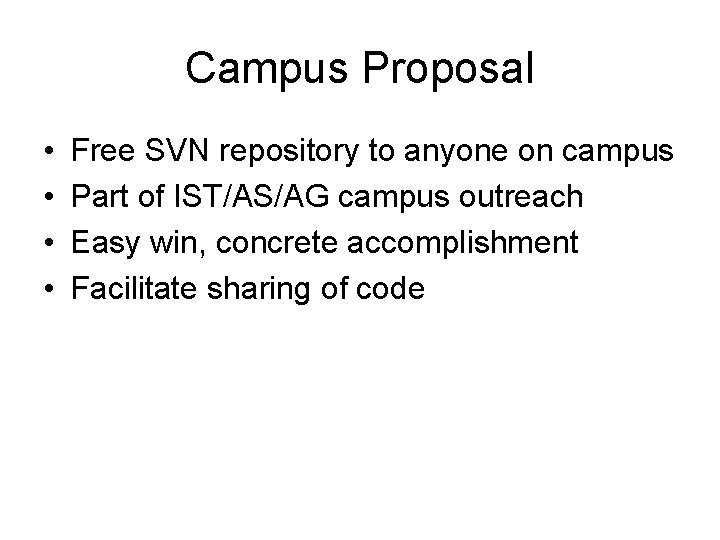 Campus Proposal

• Free SVN repository to anyone on campus
• Part of IST/AS/AG campus outreach
• Easy win, concrete accomplishment
• Facilitate sharing of code